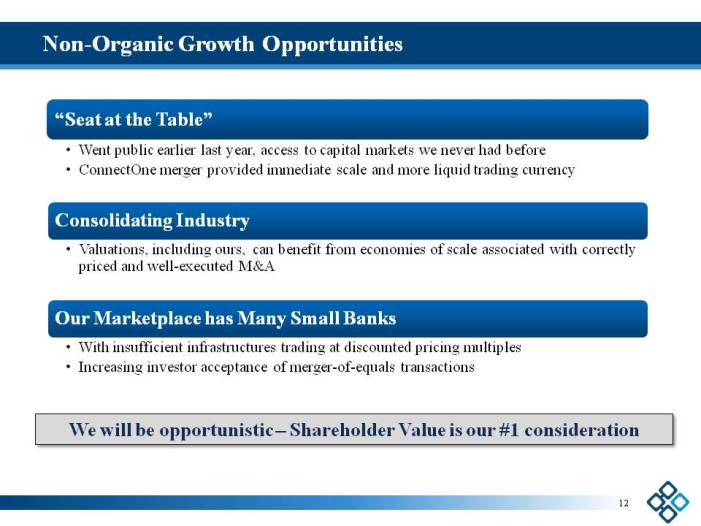 Non-Organic Growth Opportunities

“Seat at the Table”

• Went public earlier last year, access to capital markets we never had before
• ConnectOne merger provided immediate scale and more liquid trading currency

Consolidating Industry

• Valuations, including ours, can benefit from economies of scale associated with correctly priced and well-executed M&A

Our Marketplace has Many Small Banks

• With insufficient infrastructures trading at discounted pricing multiples
• Increasing investor acceptance of merger-of-equals transactions

We will be opportunistic – Shareholder Value is our #1 consideration

12